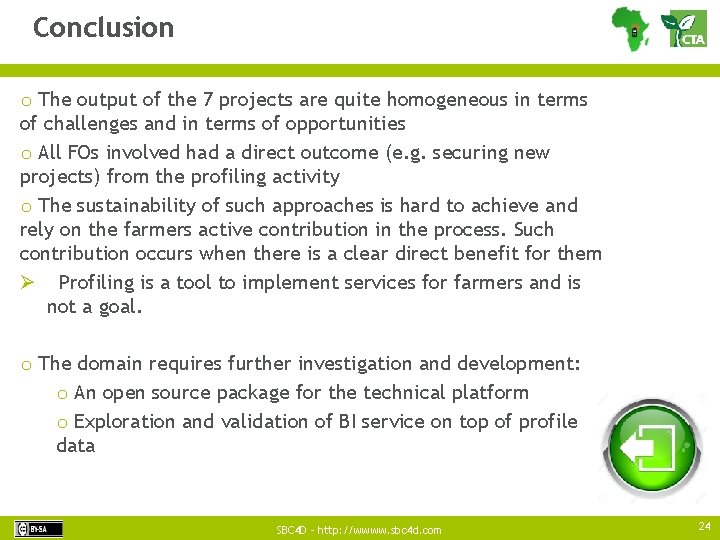 Conclusion

CTA

o The output of the 7 projects are quite homogeneous in terms of challenges and in terms of opportunities

o All FOs involved had a direct outcome (e.g. securing new projects) from the profiling activity

o The sustainability of such approaches is hard to achieve and rely on the farmers active contribution in the process. Such contribution occurs when there is a clear direct benefit for them

➢ Profiling is a tool to implement services for farmers and is not a goal.

o The domain requires further investigation and development:

o An open source package for the technical platform

o Exploration and validation of BI service on top of profile data

BY-SA

SBC4D - http://wwww.sbc4d.com

24